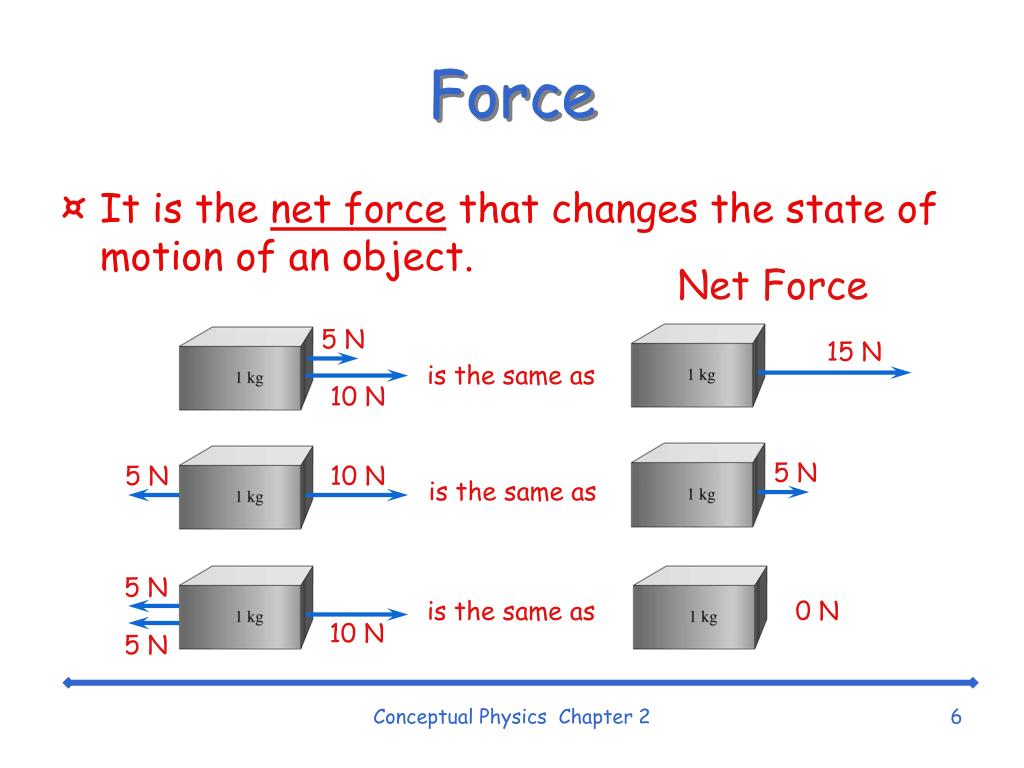 Force

¤ It is the net force that changes the state of motion of an object.

Net Force

1 kg 5 N 10 N is the same as 1 kg 15 N

5 N 1 kg 10 N is the same as 1 kg 5 N

5 N 5 N 1 kg 10 N is the same as 1 kg 0 N

Conceptual Physics Chapter 2

6